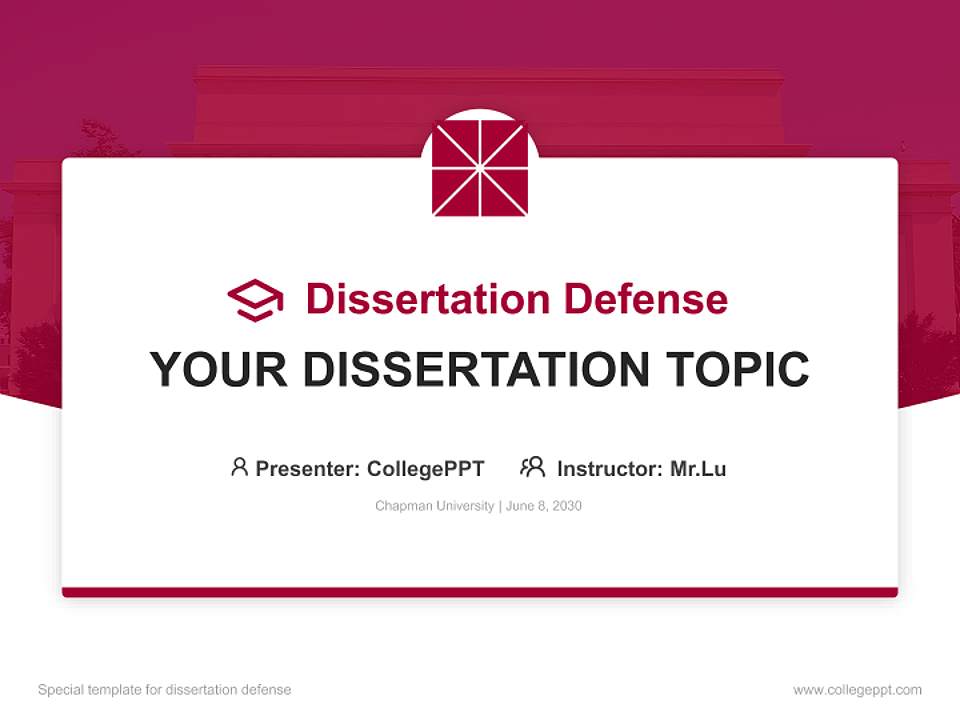 Dissertation Defense

YOUR DISSERTATION TOPIC

Presenter: CollegePPT Instructor: Mr.Lu

Chapman University | June 8, 2030

Special template for dissertation defense

www.collegeppt.com